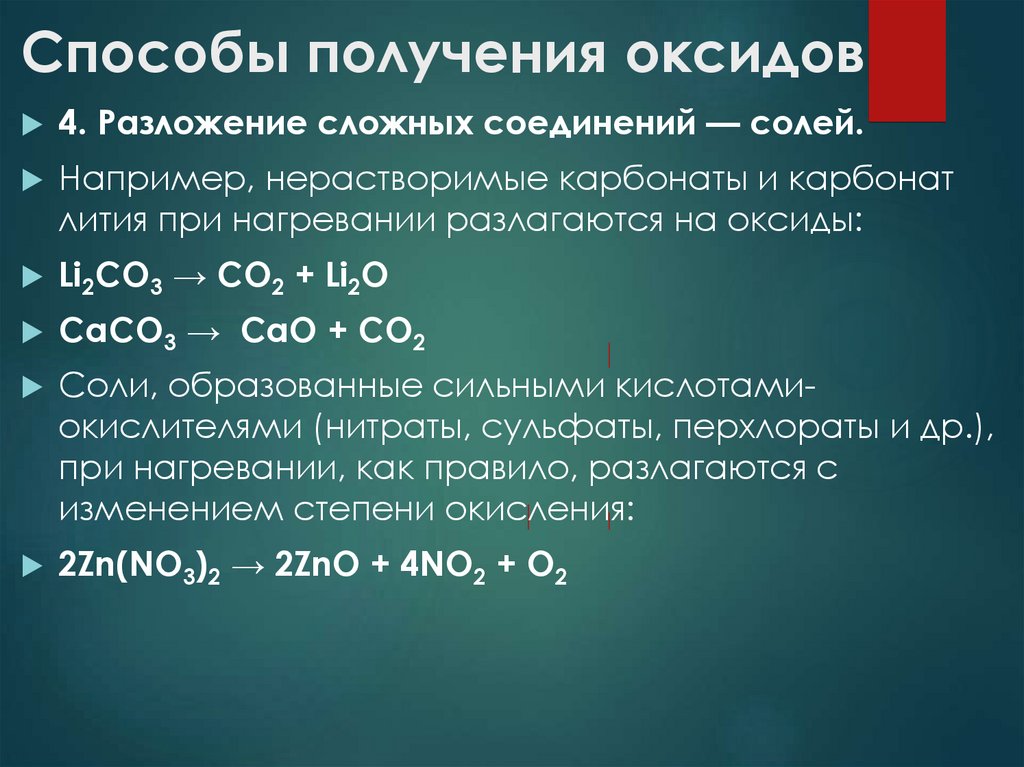 Способы получения оксидов

4. Разложение сложных соединений — солей.

Например, нерастворимые карбонаты и карбонат лития при нагревании разлагаются на оксиды:

$Li_2CO_3 \rightarrow CO_2 + Li_2O$

$CaCO_3 \rightarrow CaO + CO_2$

Соли, образованные сильными кислотами-окислителями (нитраты, сульфаты, перхлораты и др.), при нагревании, как правило, разлагаются с изменением степени окисления:

$2Zn(NO_3)_2 \rightarrow 2ZnO + 4NO_2 + O_2$